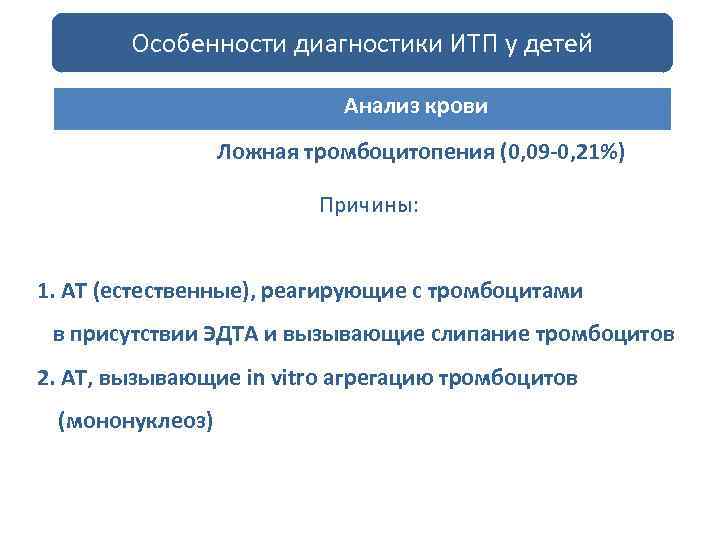 Особенности диагностики ИТП у детей

Анализ крови

Ложная тромбоцитопения (0,09-0,21%)

Причины:

1. АТ (естественные), реагирующие с тромбоцитами в присутствии ЭДТА и вызывающие слипание тромбоцитов

2. АТ, вызывающие in vitro агрегацию тромбоцитов (мононуклеоз)